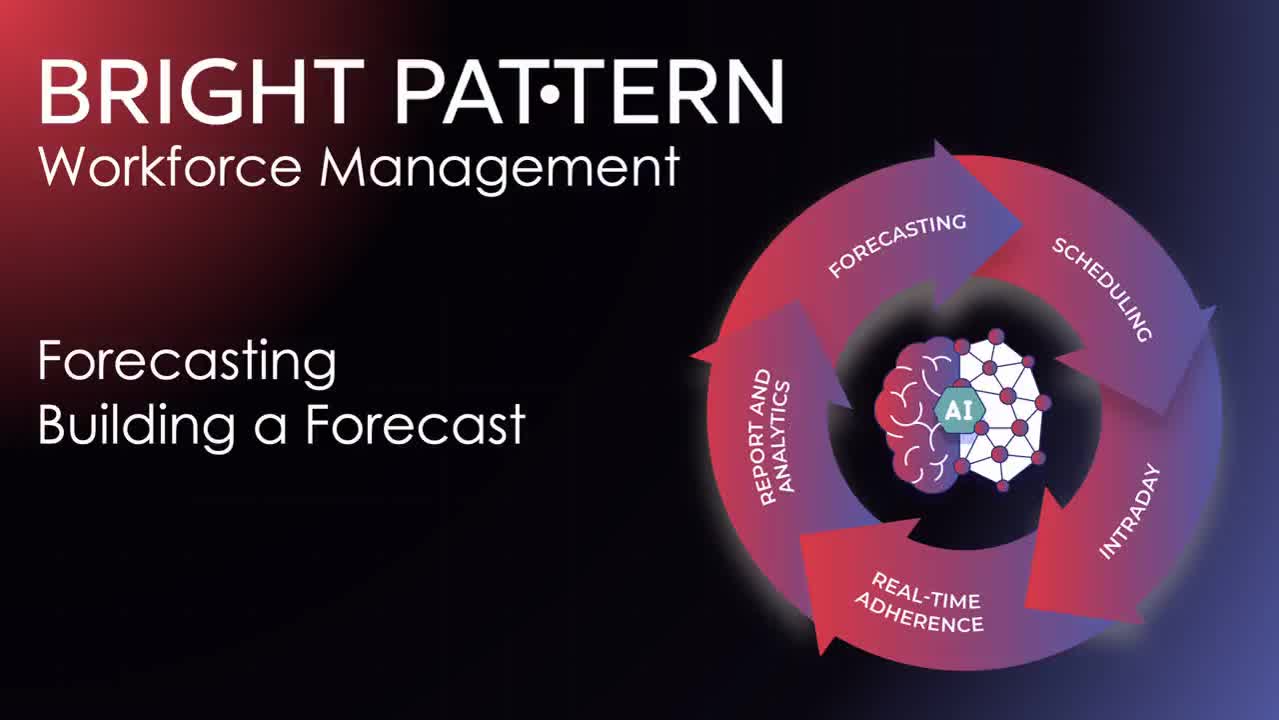 BRIGHT PAT•TERN
Workforce Management

Forecasting
Building a Forecast

FORECASTING
SCHEDULING
INTRADAY
REAL-TIME ADHERENCE
REPORT AND ANALYTICS
AI